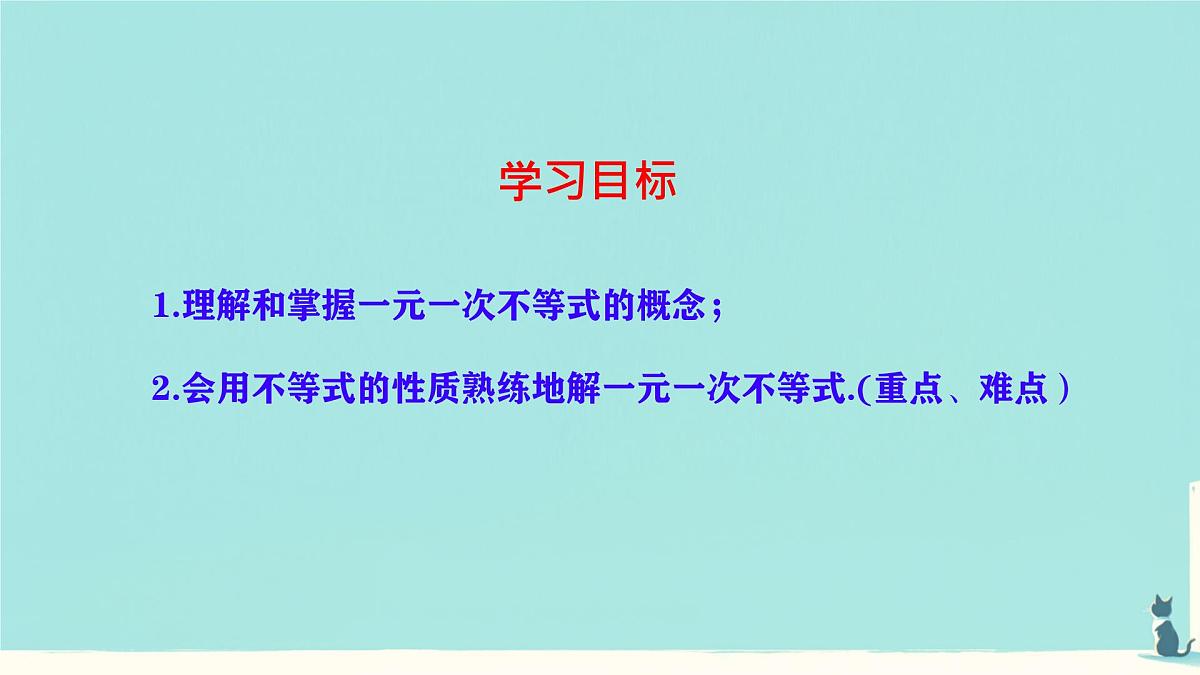 学习目标

1.理解和掌握一元一次不等式的概念；

2.会用不等式的性质熟练地解一元一次不等式.(重点、难点)